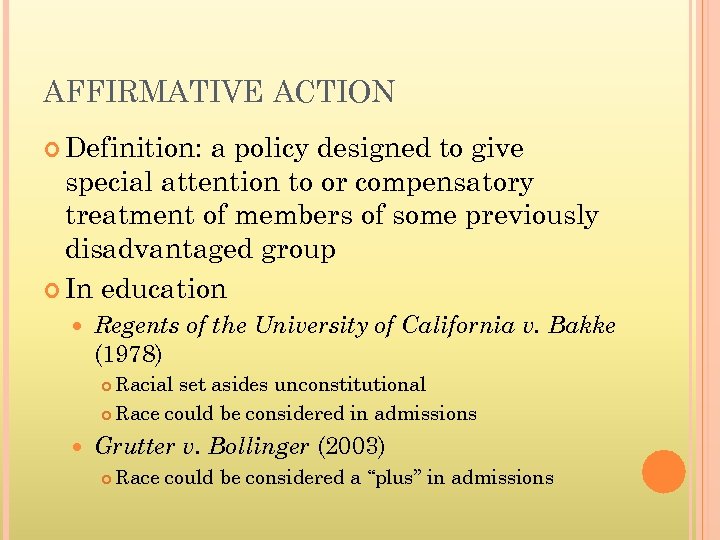 AFFIRMATIVE ACTION

Definition: a policy designed to give special attention to or compensatory treatment of members of some previously disadvantaged group

In education

Regents of the University of California v. Bakke (1978)

Racial set asides unconstitutional

Race could be considered in admissions

Grutter v. Bollinger (2003)

Race could be considered a “plus” in admissions